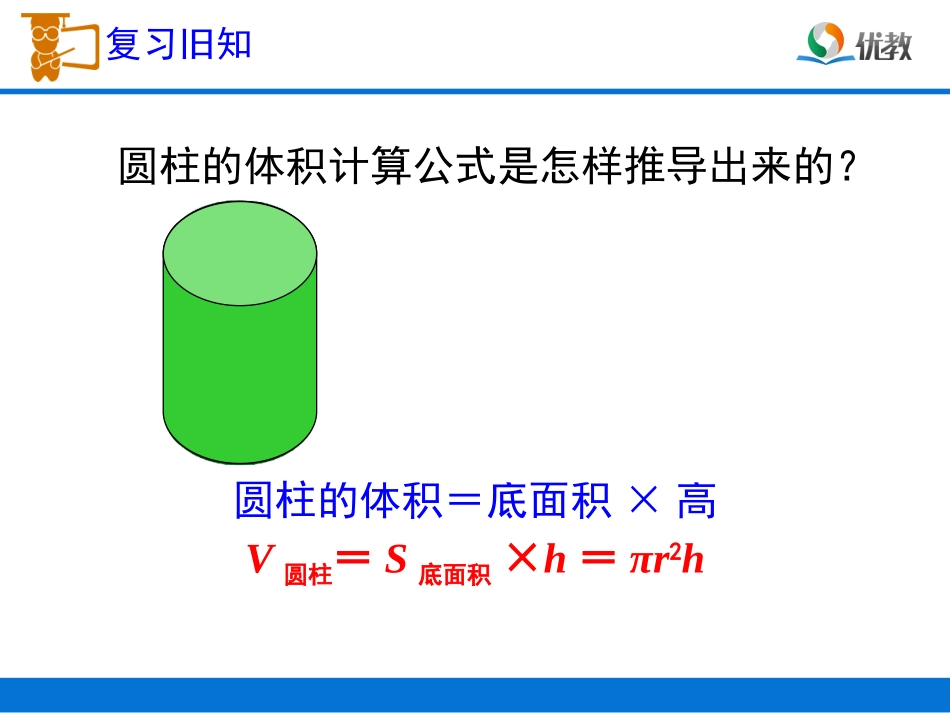 复习旧知

优教

圆柱的体积计算公式是怎样推导出来的？

圆柱的体积＝底面积 × 高

$V_{圆柱} = S_{底面积} \times h = \pi r^2 h$